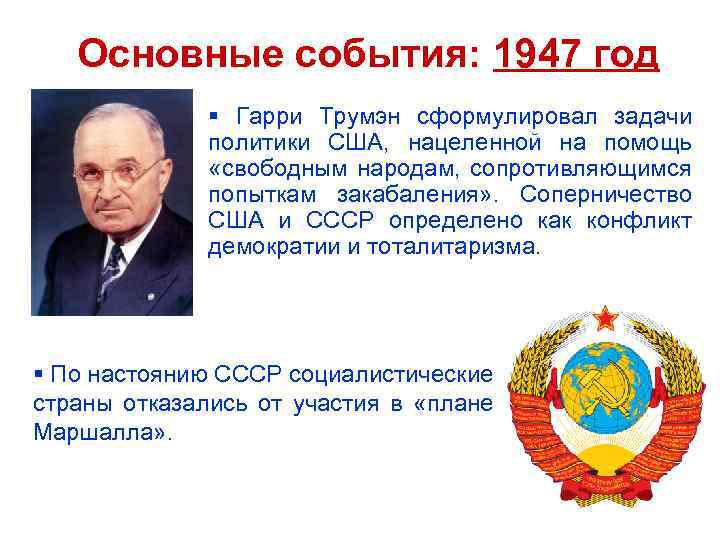 Основные события: 1947 год

▪ Гарри Трумэн сформулировал задачи политики США, нацеленной на помощь «свободным народам, сопротивляющимся попыткам закабаления». Соперничество США и СССР определено как конфликт демократии и тоталитаризма.

▪ По настоянию СССР социалистические страны отказались от участия в «плане Маршалла».